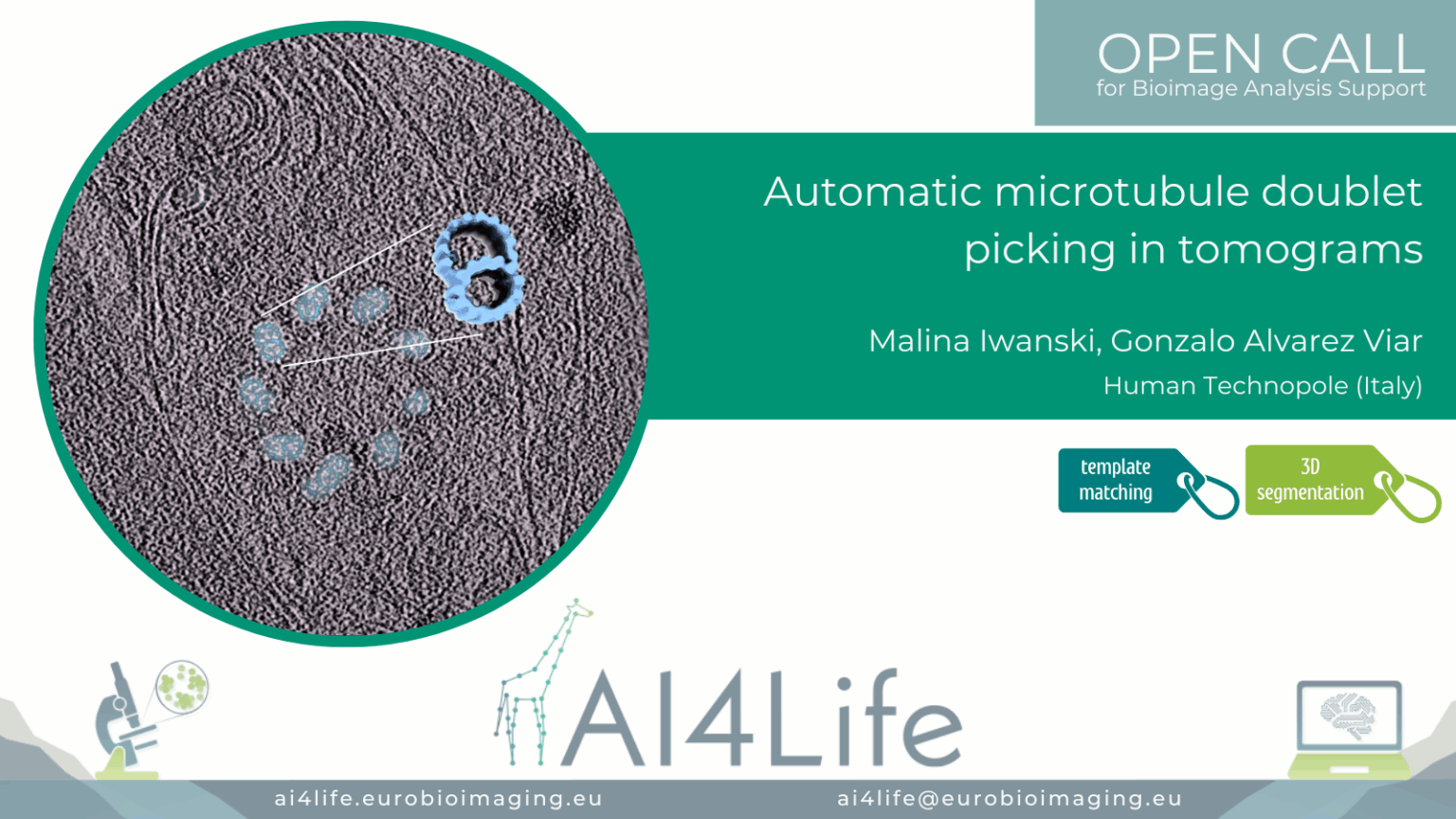 OPEN CALL
for Bioimage Analysis Support

Automatic microtubule doublet picking in tomograms

Malina Iwanski, Gonzalo Alvarez Viar
Human Technopole (Italy)

template matching

3D segmentation

AI4Life

ai4life.eurobioimaging.eu

ai4life@eurobioimaging.eu